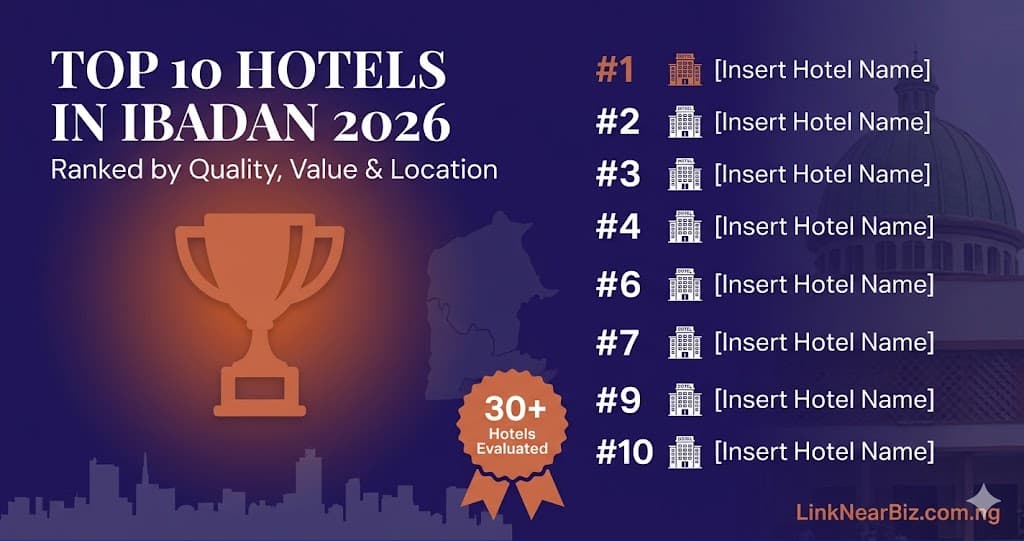 TOP 10 HOTELS IN IBADAN 2026

Ranked by Quality, Value & Location

30+ Hotels Evaluated

#1 [Insert Hotel Name]

#2 [Insert Hotel Name]

#3 [Insert Hotel Name]

#4 [Insert Hotel Name]

#6 [Insert Hotel Name]

#7 [Insert Hotel Name]

#9 [Insert Hotel Name]

#10 [Insert Hotel Name]

LinkNearBiz.com.ng